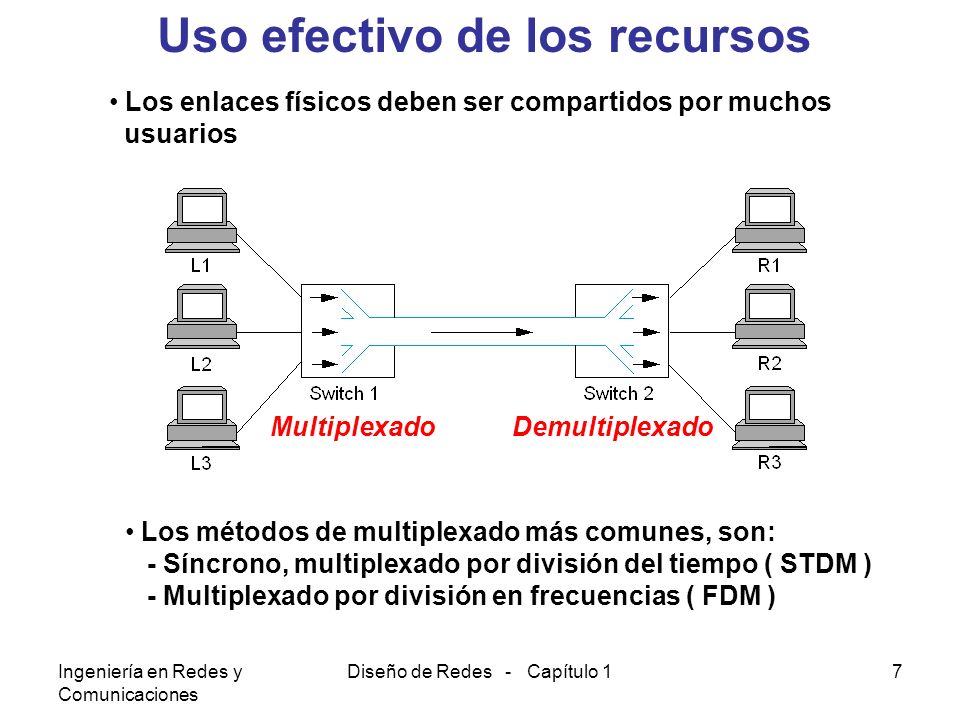 Uso efectivo de los recursos

• Los enlaces físicos deben ser compartidos por muchos usuarios

L1
L2
L3
Switch 1
Switch 2
R1
R2
R3
Multiplexado
Demultiplexado

• Los métodos de multiplexado más comunes, son:
- Síncrono, multiplexado por división del tiempo ( STDM )
- Multiplexado por división en frecuencias ( FDM )

Ingeniería en Redes y Comunicaciones
Diseño de Redes - Capítulo 1
7